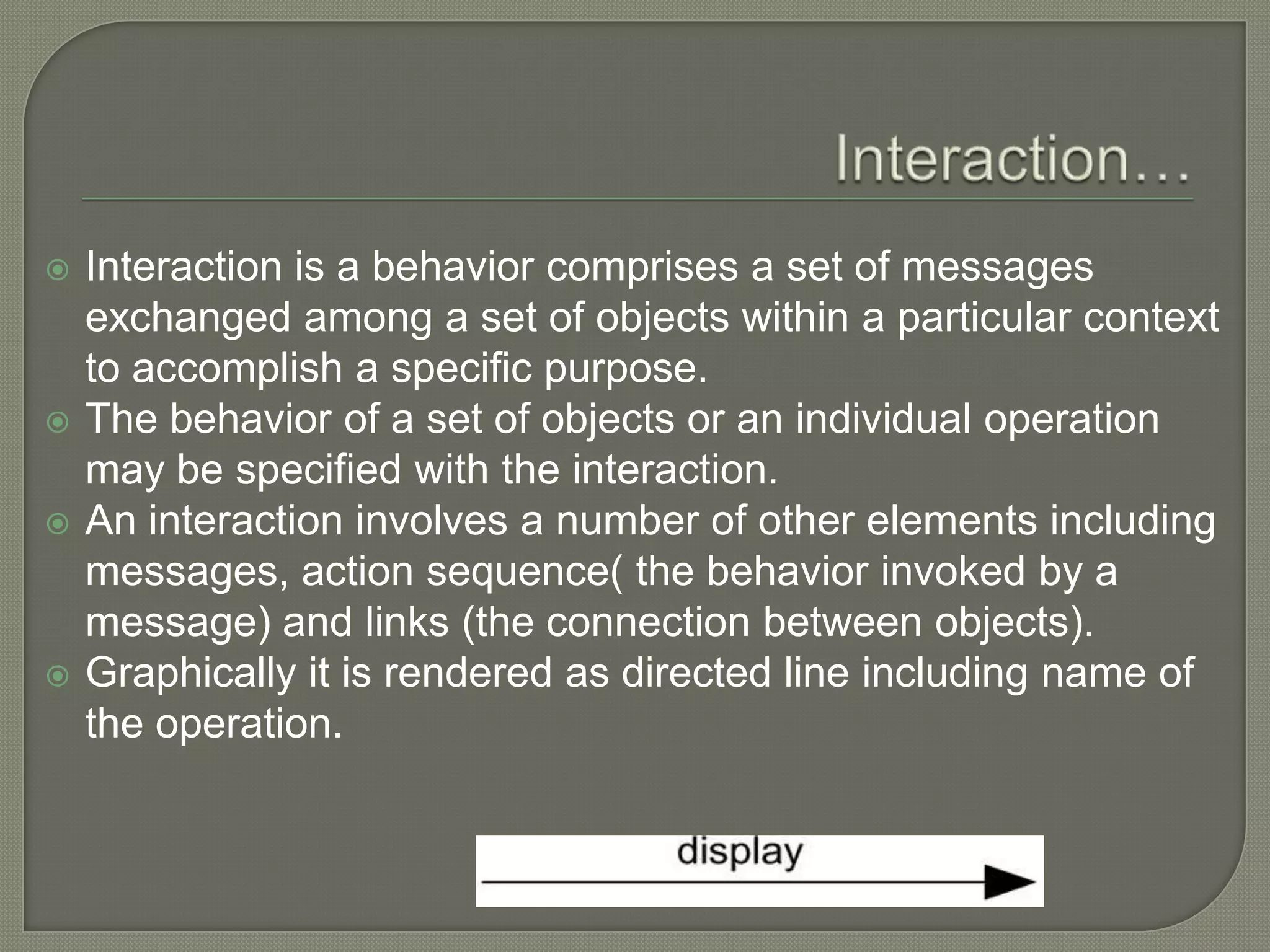 Interaction…

Interaction is a behavior comprises a set of messages exchanged among a set of objects within a particular context to accomplish a specific purpose.

The behavior of a set of objects or an individual operation may be specified with the interaction.

An interaction involves a number of other elements including messages, action sequence( the behavior invoked by a message) and links (the connection between objects).

Graphically it is rendered as directed line including name of the operation.

display